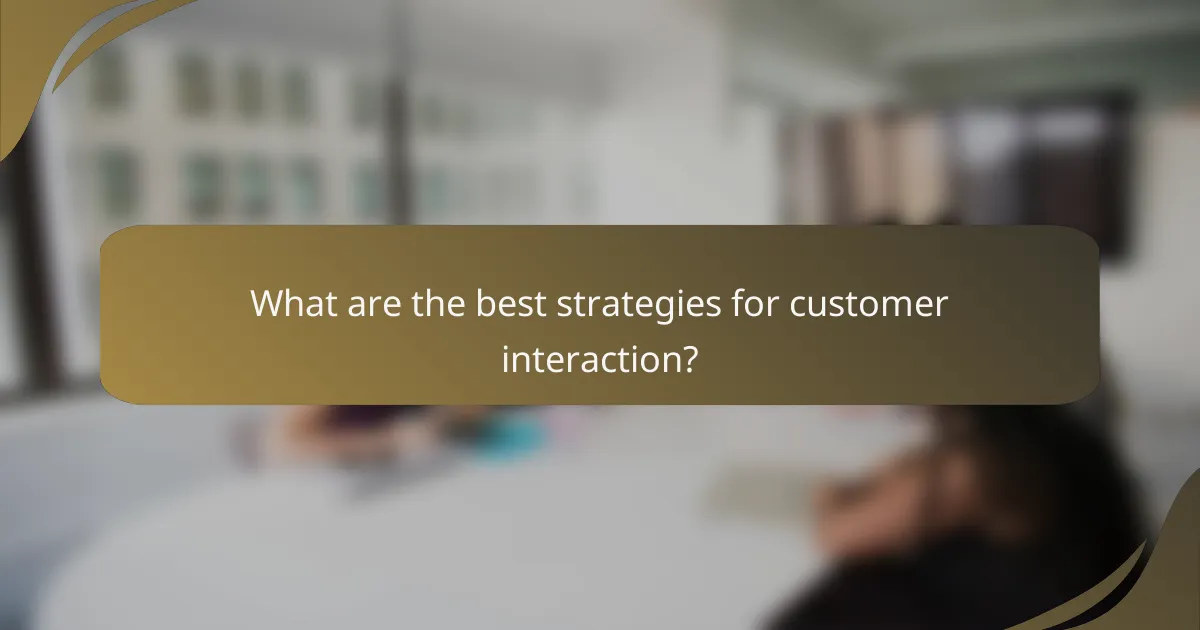 What are the best strategies for customer interaction?